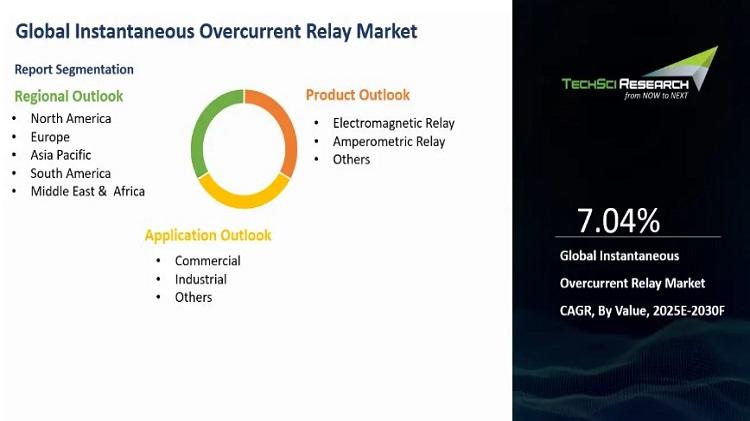 Global Instantaneous Overcurrent Relay Market

Report Segmentation

Regional Outlook
• North America
• Europe
• Asia Pacific
• South America
• Middle East & Africa

Product Outlook
• Electromagnetic Relay
• Amperometric Relay
• Others

Application Outlook
• Commercial
• Industrial
• Others

TECHSCI RESEARCH
from NOW to NEXT

7.04%

Global Instantaneous Overcurrent Relay Market CAGR, By Value, 2025E-2030F